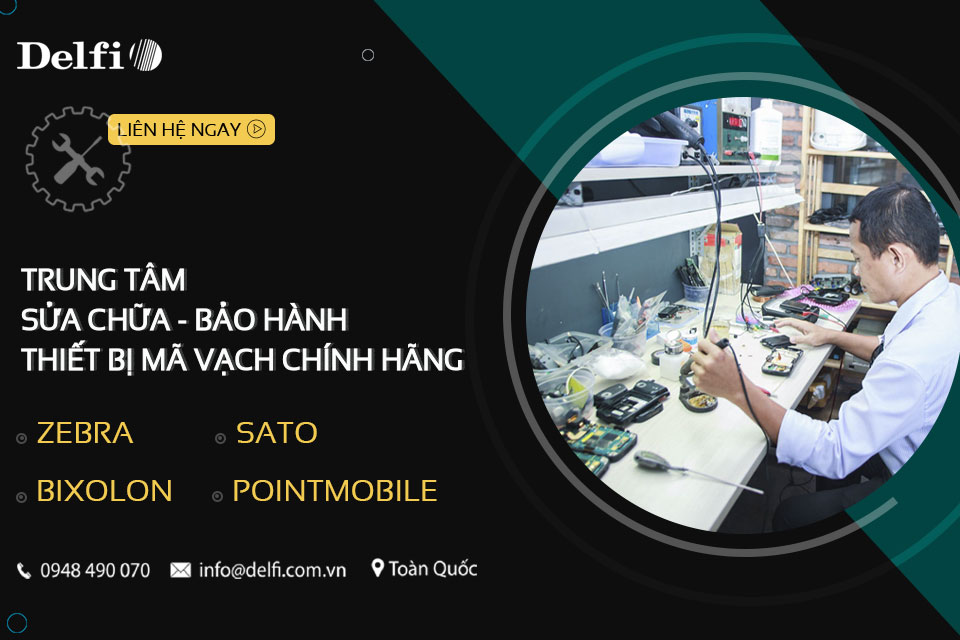 Delfi

LIÊN HỆ NGAY

TRUNG TÂM
SỬA CHỮA - BẢO HÀNH
THIẾT BỊ MÃ VẠCH CHÍNH HÃNG

ZEBRA
SATO
BIXOLON
POINTMOBILE

0948 490 070
info@delfi.com.vn
Toàn Quốc